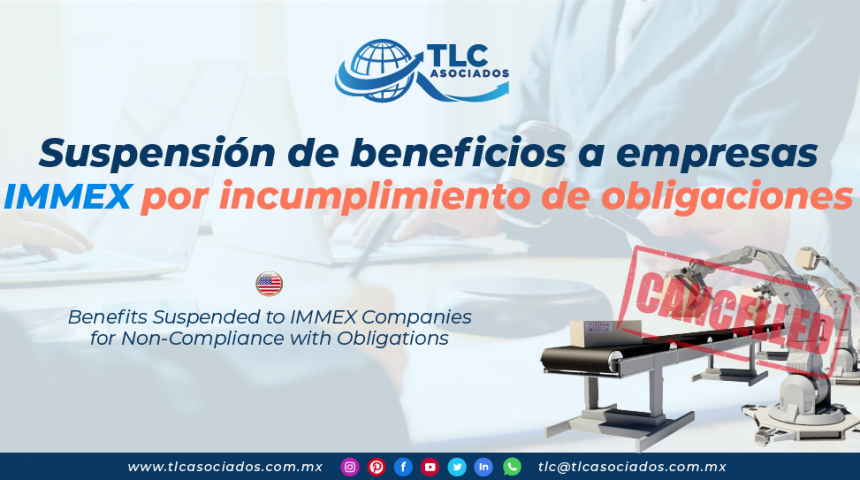 TLC ASOCIADOS

Suspensión de beneficios a empresas IMMEX por incumplimiento de obligaciones

Benefits Suspended to IMMEX Companies for Non-Compliance with Obligations

CANCELLED

www.tlcasociados.com.mx

tlc@tlcasociados.com.mx